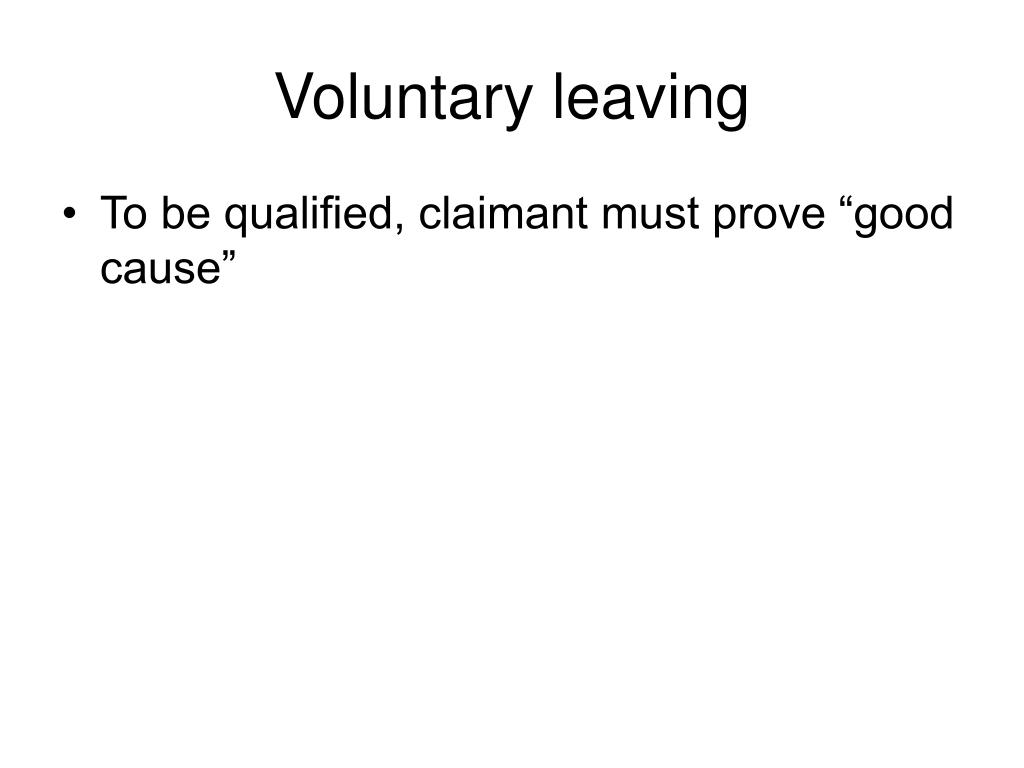 Voluntary leaving

• To be qualified, claimant must prove “good cause”